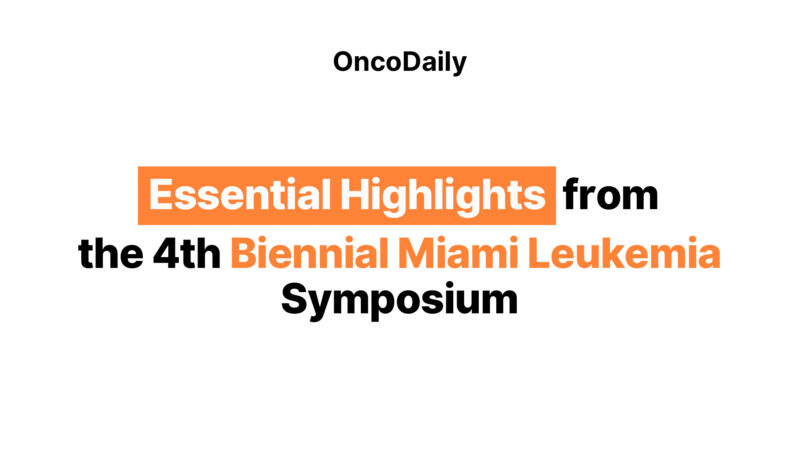 OncoDaily

Essential Highlights from the 4th Biennial Miami Leukemia Symposium